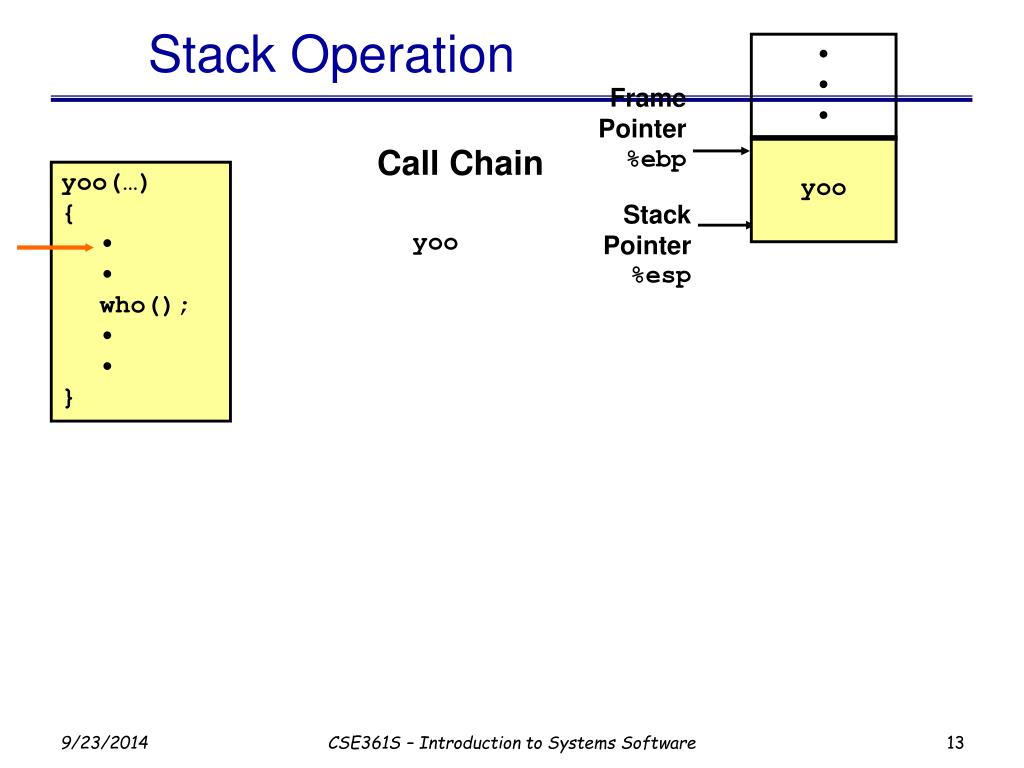 Stack Operation

yoo(…)
{
•
•
who();
•
•
}

Call Chain

yoo

Frame Pointer %ebp

Stack Pointer %esp

•
•
•

yoo

9/23/2014

CSE361S – Introduction to Systems Software

13